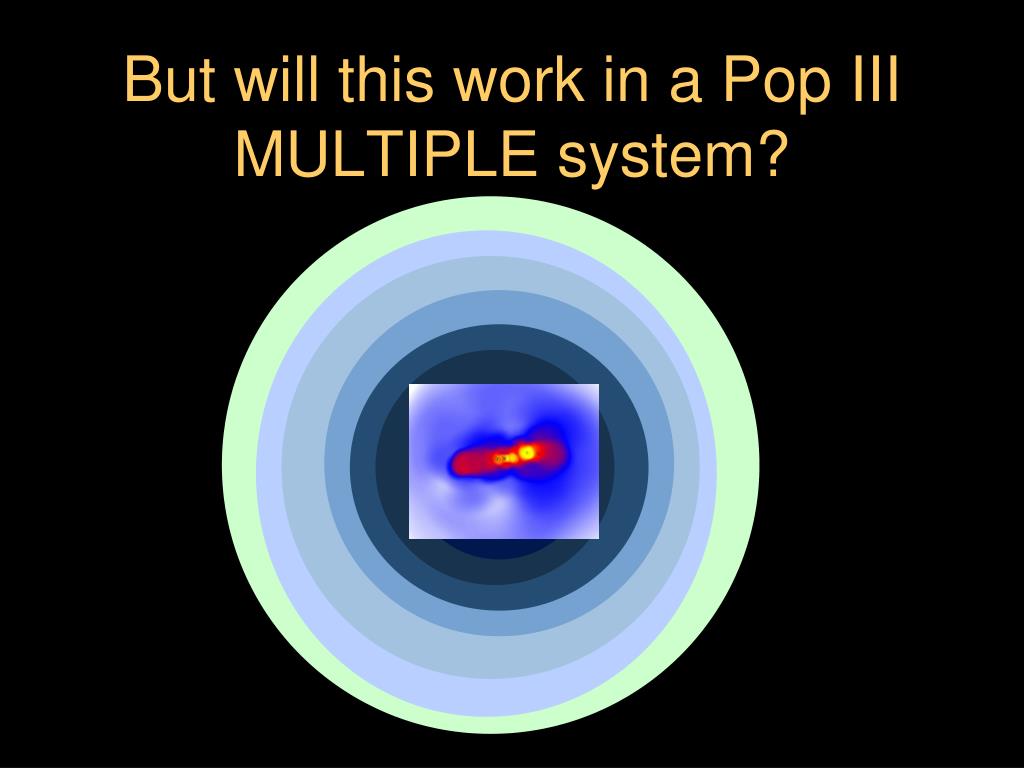 But will this work in a Pop III MULTIPLE system?